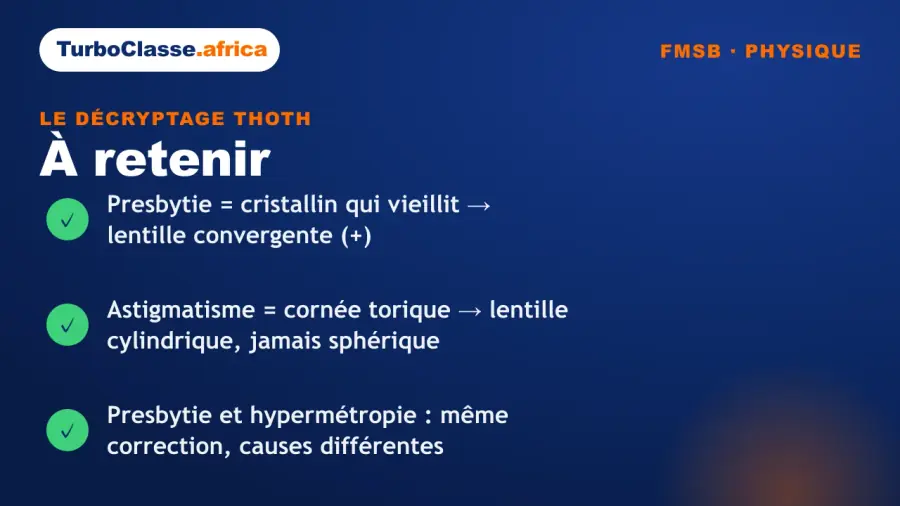 TurboClasse.africa

FMSB · PHYSIQUE

LE DÉCRYPTAGE THOTH

À retenir

✓ Presbytie = cristallin qui vieillit → lentille convergente (+)

✓ Astigmatisme = cornée torique → lentille cylindrique, jamais sphérique

✓ Presbytie et hypermétropie : même correction, causes différentes